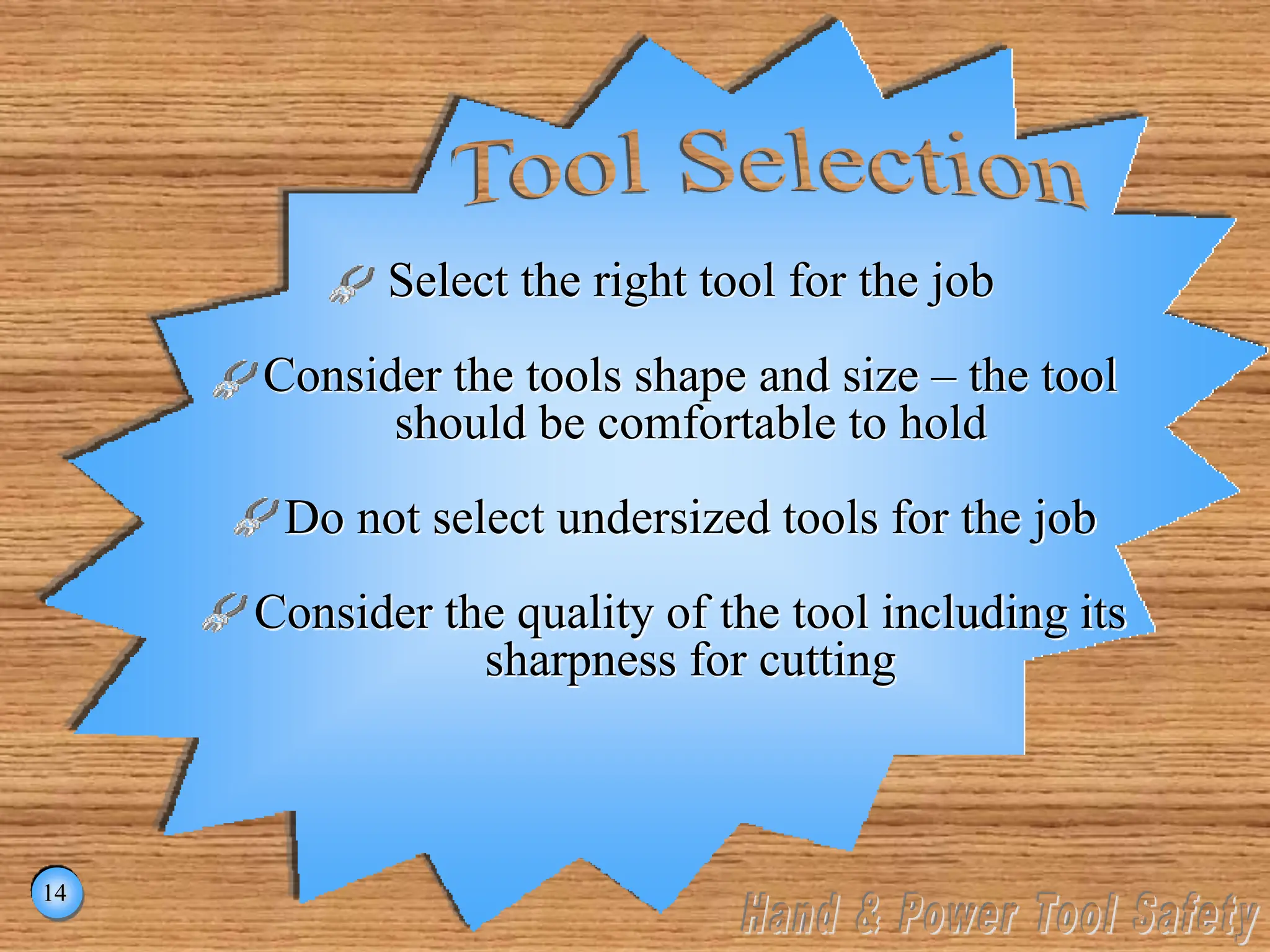 Tool Selection

Select the right tool for the job

Consider the tools shape and size – the tool should be comfortable to hold

Do not select undersized tools for the job

Consider the quality of the tool including its sharpness for cutting

14

Hand & Power Tool Safety